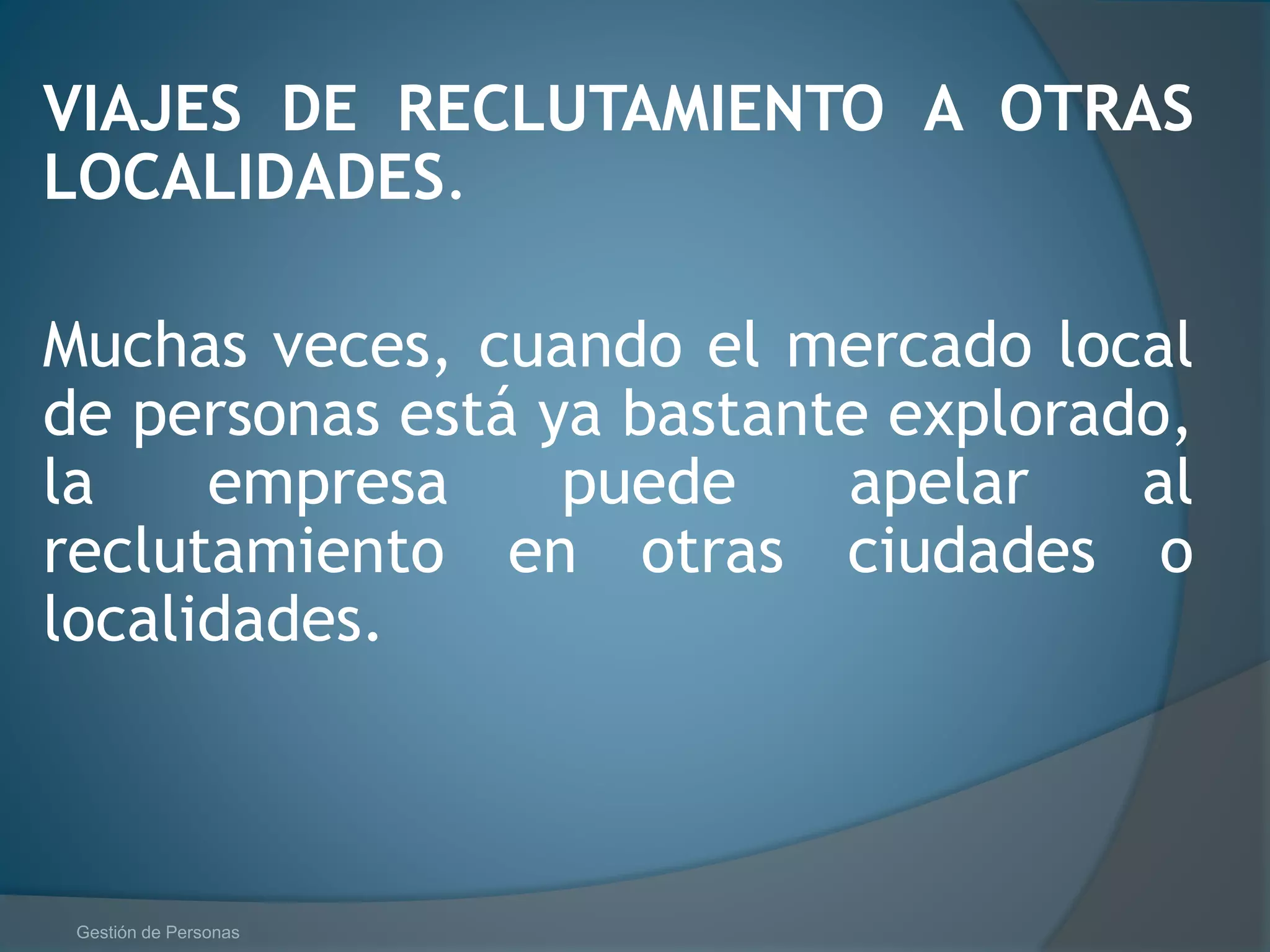 VIAJES DE RECLUTAMIENTO A OTRAS LOCALIDADES.

Muchas veces, cuando el mercado local de personas está ya bastante explorado, la empresa puede apelar al reclutamiento en otras ciudades o localidades.

Gestión de Personas